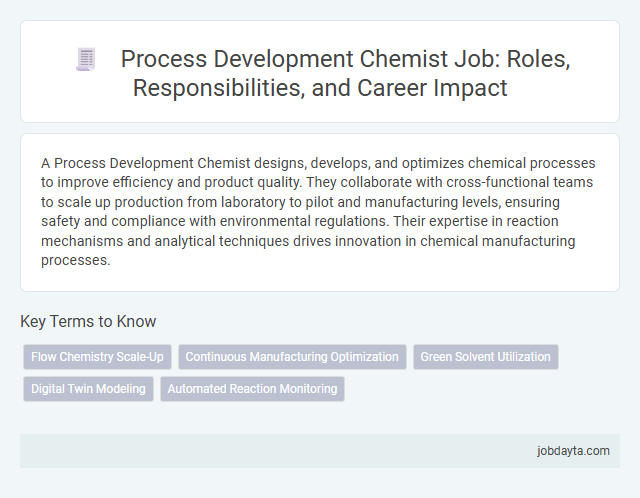 Process Development Chemist Job: Roles, Responsibilities, and Career Impact

A Process Development Chemist designs, develops, and optimizes chemical processes to improve efficiency and product quality. They collaborate with cross-functional teams to scale up production from laboratory to pilot and manufacturing levels, ensuring safety and compliance with environmental regulations. Their expertise in reaction mechanisms and analytical techniques drives innovation in chemical manufacturing processes.

Key Terms to Know

Flow Chemistry Scale-Up
Continuous Manufacturing Optimization
Green Solvent Utilization
Digital Twin Modeling
Automated Reaction Monitoring

jobdayta.com